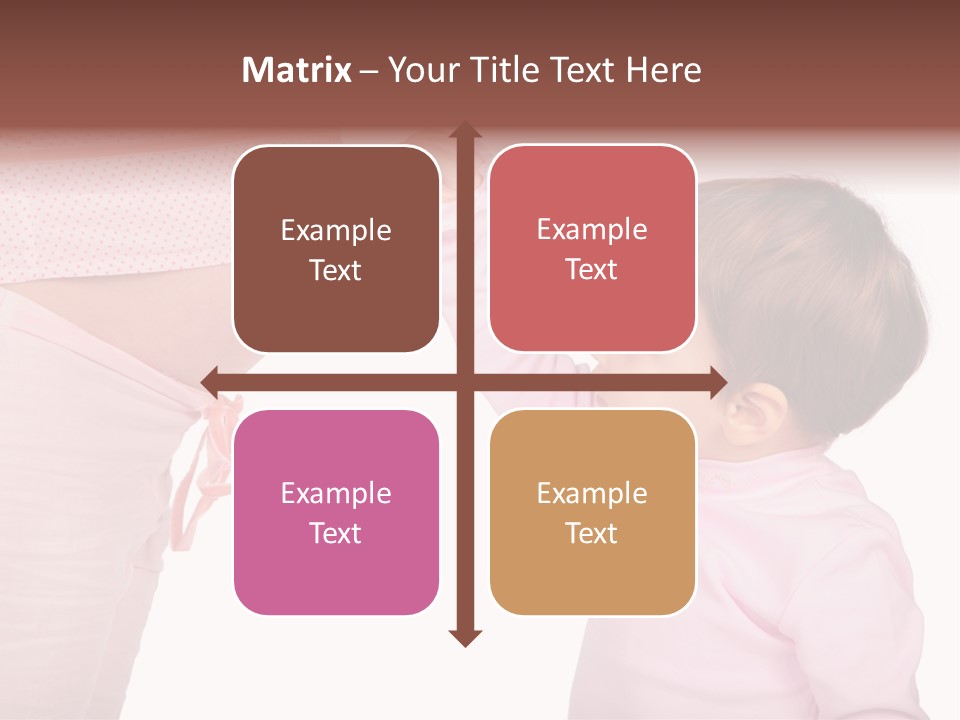 Matrix – Your Title Text Here

Example Text

Example Text

Example Text

Example Text